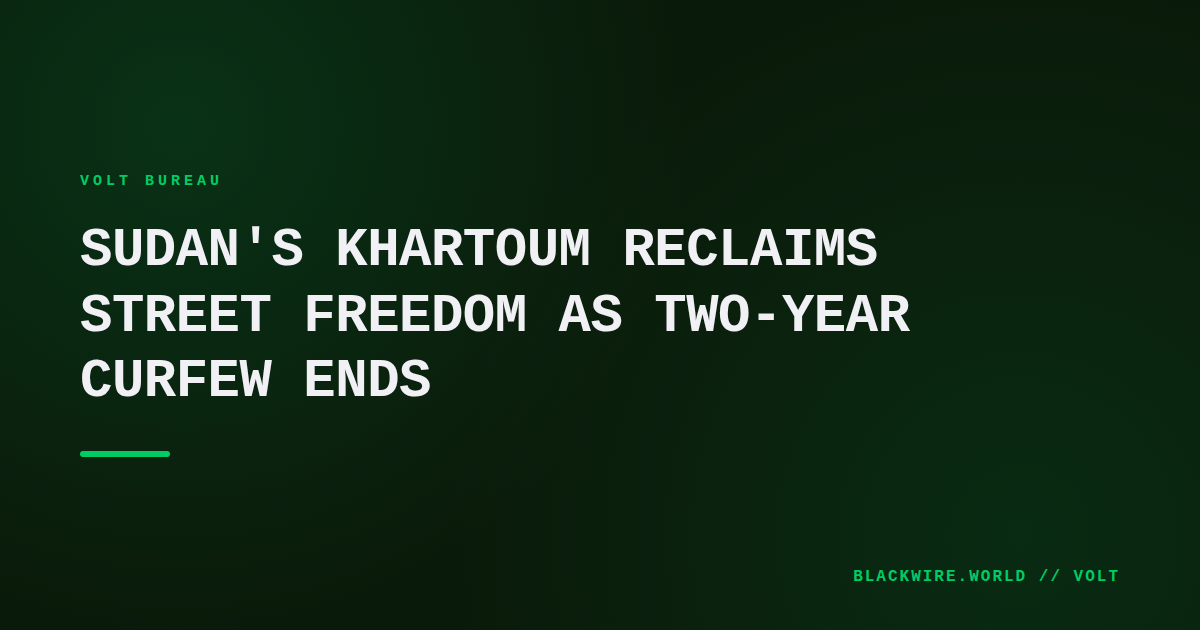 VOLT BUREAU

SUDAN'S KHARTOUM RECLAIMS STREET FREEDOM AS TWO-YEAR CURFEW ENDS

BLACKWIRE.WORLD // VOLT